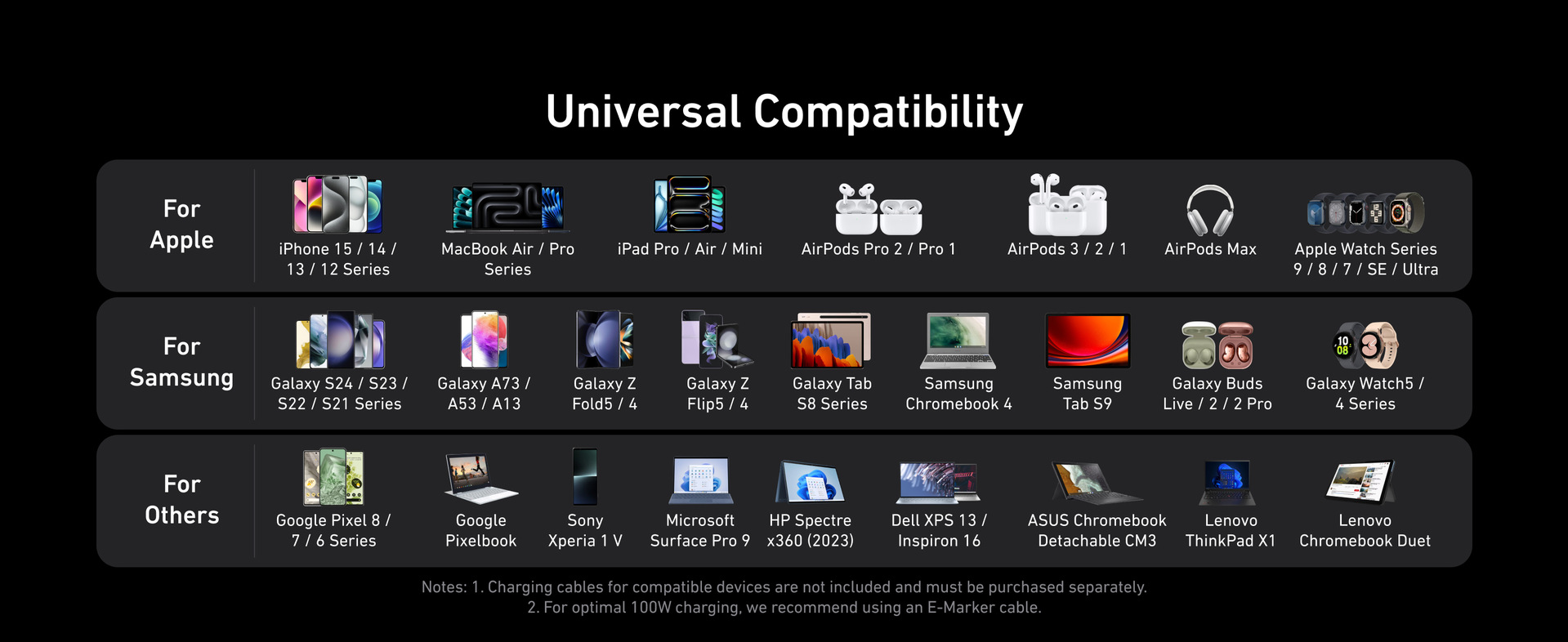 Universal Compatibility

For Apple

iPhone 15 / 14 / 13 / 12 Series

MacBook Air / Pro Series

iPad Pro / Air / Mini

AirPods Pro 2 / Pro 1

AirPods 3 / 2 / 1

AirPods Max

Apple Watch Series 9 / 8 / 7 / SE / Ultra

For Samsung

Galaxy S24 / S23 / S22 / S21 Series

Galaxy A73 / A53 / A13

Galaxy Z Fold5 / 4

Galaxy Z Flip5 / 4

Galaxy Tab S8 Series

Samsung Chromebook 4

Samsung Tab S9

Galaxy Buds Live / 2 / 2 Pro

Galaxy Watch5 / 4 Series

For Others

Google Pixel 8 / 7 / 6 Series

Google Pixelbook

Sony Xperia 1 V

Microsoft Surface Pro 9

HP Spectre x360 (2023)

Dell XPS 13 / Inspiron 16

ASUS Chromebook Detachable CM3

Lenovo ThinkPad X1

Lenovo Chromebook Duet

Notes: 1. Charging cables for compatible devices are not included and must be purchased separately.
2. For optimal 100W charging, we recommend using an E-Marker cable.